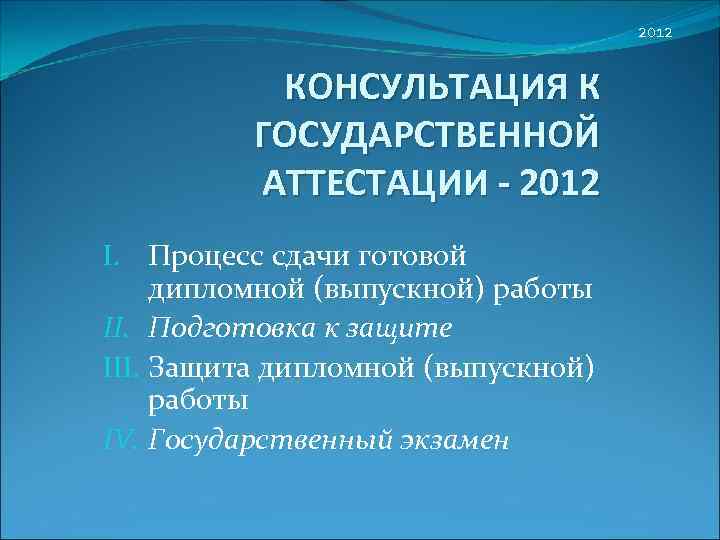 2012

КОНСУЛЬТАЦИЯ К ГОСУДАРСТВЕННОЙ АТТЕСТАЦИИ - 2012

I. Процесс сдачи готовой дипломной (выпускной) работы
II. Подготовка к защите
III. Защита дипломной (выпускной) работы
IV. Государственный экзамен